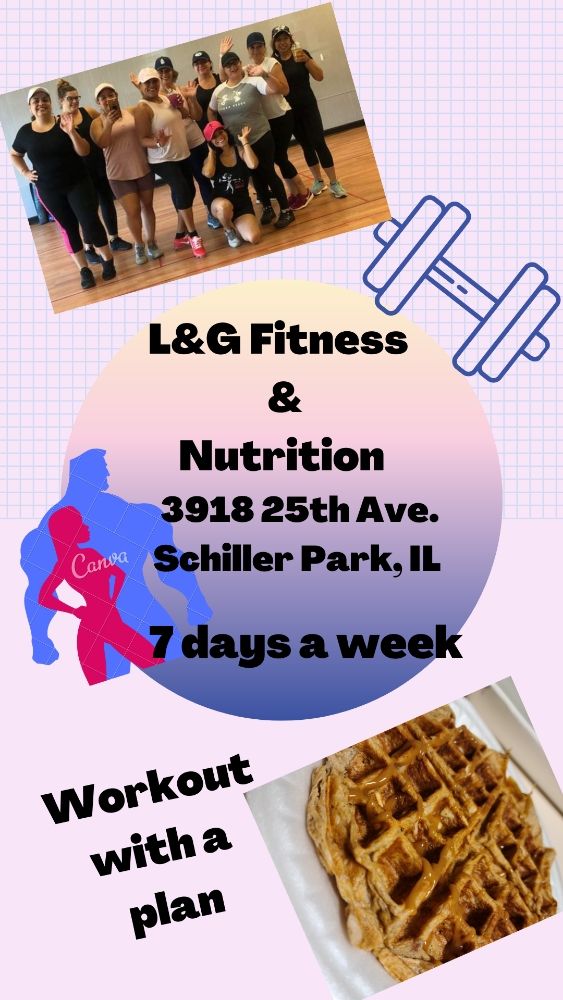 L&G Fitness
&
Nutrition
3918 25th Ave.
Schiller Park, IL

Canva

7 days a week

Workout with a plan